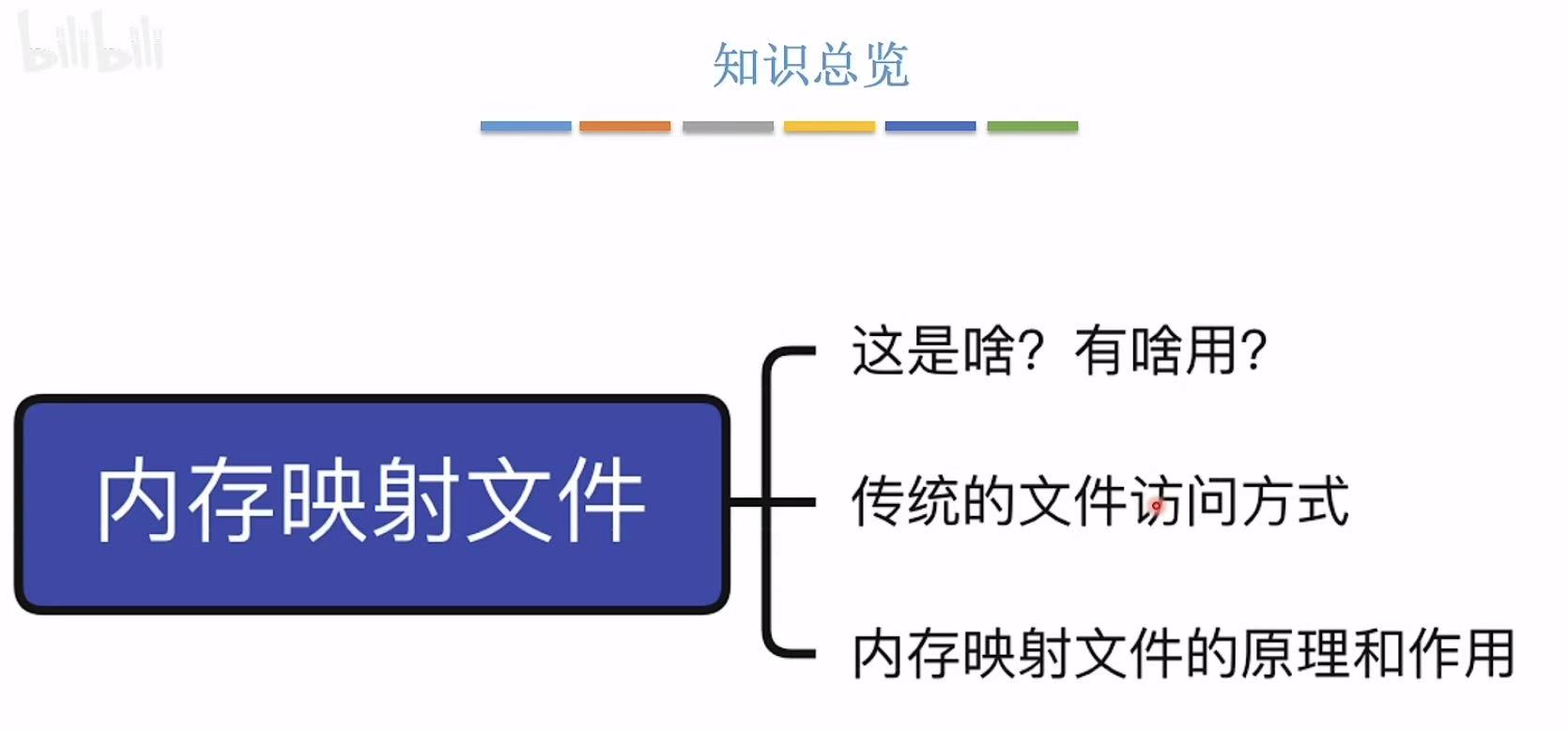 bilibili

知识总览

内存映射文件

这是啥？有啥用？

传统的文件访问方式

内存映射文件的原理和作用